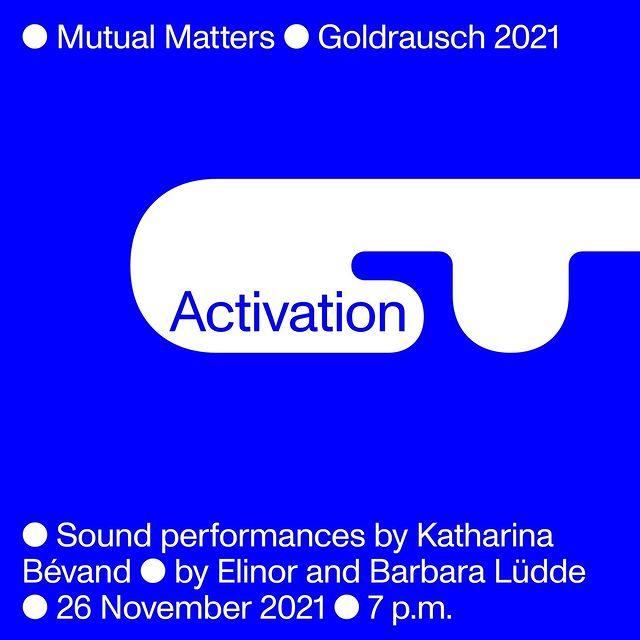 ● Mutual Matters ● Goldrausch 2021

Activation

● Sound performances by Katharina Bévand ● by Elinor and Barbara Lüdde ● 26 November 2021 ● 7 p.m.